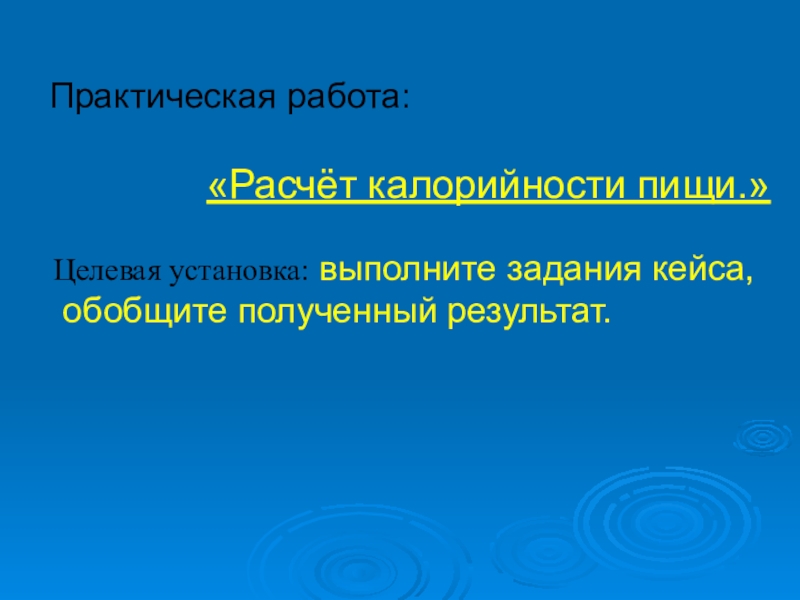 Практическая работа:

«Расчёт калорийности пищи.»

Целевая установка: выполните задания кейса, обобщите полученный результат.